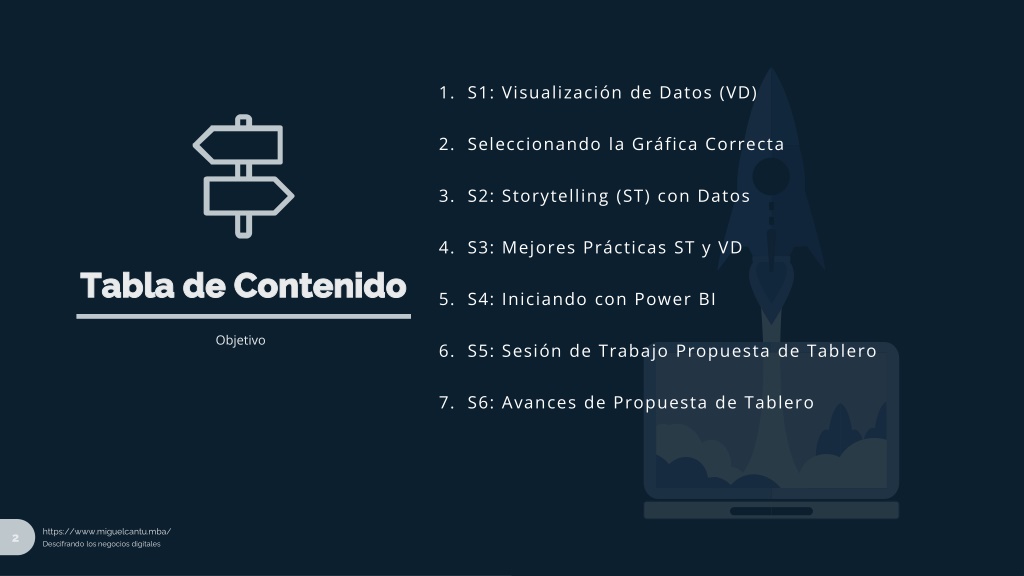 Tabla de Contenido

Objetivo

1. S1: Visualización de Datos (VD)

2. Seleccionando la Gráfica Correcta

3. S2: Storytelling (ST) con Datos

4. S3: Mejores Prácticas ST y VD

5. S4: Iniciando con Power BI

6. S5: Sesión de Trabajo Propuesta de Tablero

7. S6: Avances de Propuesta de Tablero

2

https://www.miguelcantu.mba/
Descifrando los negocios digitales